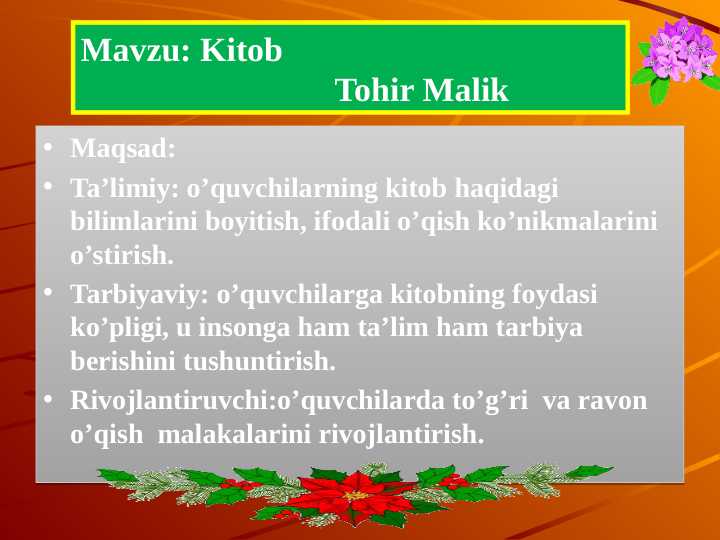 Mavzu: Kitob
Tohir Malik

• Maqsad:
• Ta’limiy: o’quvchilarning kitob haqidagi bilimlarini boyitish, ifodali o’qish ko’nikmalarini o’stirish.
• Tarbiyaviy: o’quvchilarga kitobning foydasi ko’pligi, u insonga ham ta’lim ham tarbiya berishini tushuntirish.
• Rivojlantiruvchi:o’quvchilarda to’g’ri va ravon o’qish malakalarini rivojlantirish.